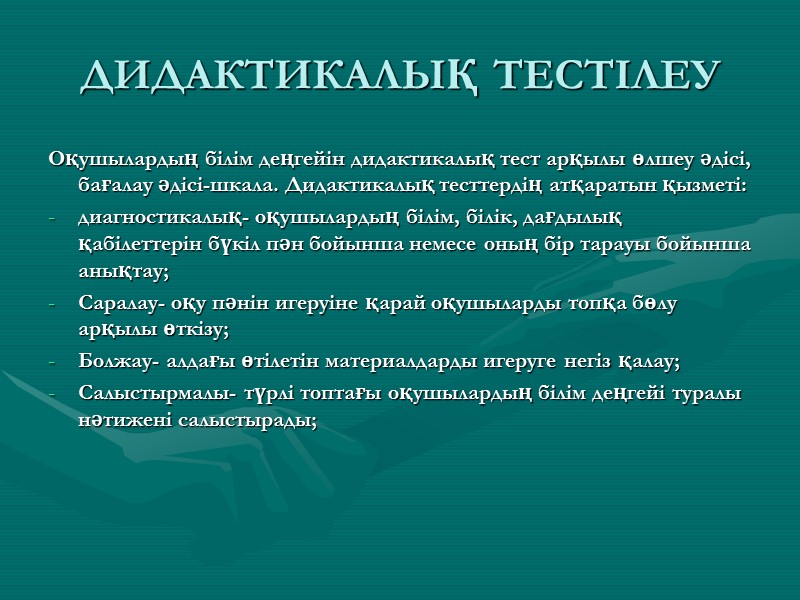 ДИДАКТИКАЛЫҚ ТЕСТІЛЕУ

Оқушылардың білім деңгейін дидактикалық тест арқылы өлшеу әдісі, бағалау әдісі-шкала. Дидактикалық тесттердің атқаратын қызметі:

- диагностикалық- оқушылардың білім, білік, дағдылық қабілеттерін бүкіл пән бойынша немесе оның бір тарауы бойынша анықтау;
- Саралау- оқу пәнін игеруіне қарай оқушыларды топқа бөлу арқылы өткізу;
- Болжау- алдағы өтілетін материалдарды игеруге негіз қалау;
- Салыстырмалы- түрлі топтағы оқушылардың білім деңгейі туралы нәтижені салыстырады;